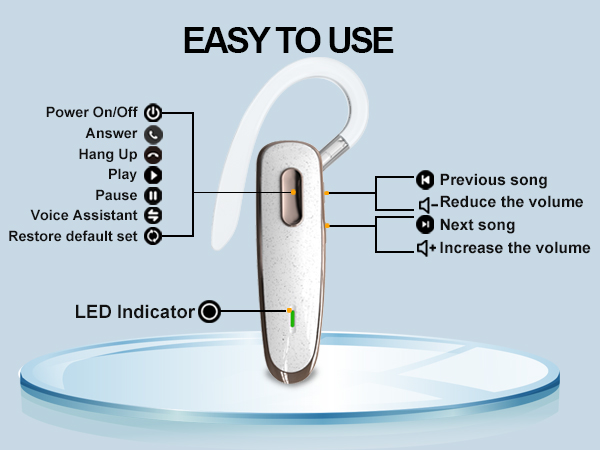 EASY TO USE

Power On/Off
Answer
Hang Up
Play
Pause
Voice Assistant
Restore default set

Previous song
Reduce the volume
Next song
Increase the volume

LED Indicator